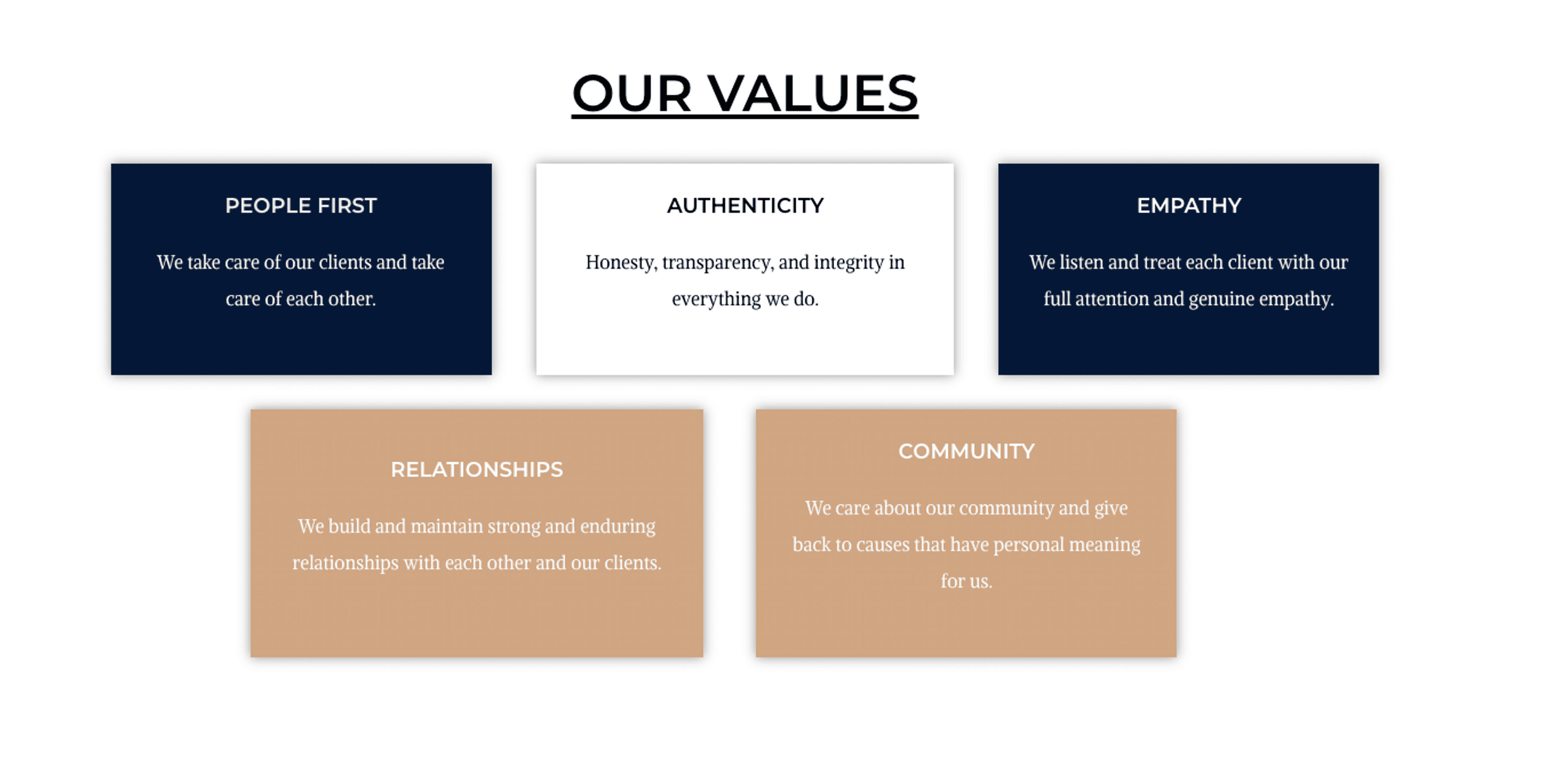 OUR VALUES

PEOPLE FIRST

We take care of our clients and take care of each other.

AUTHENTICITY

Honesty, transparency, and integrity in everything we do.

EMPATHY

We listen and treat each client with our full attention and genuine empathy.

RELATIONSHIPS

We build and maintain strong and enduring relationships with each other and our clients.

COMMUNITY

We care about our community and give back to causes that have personal meaning for us.